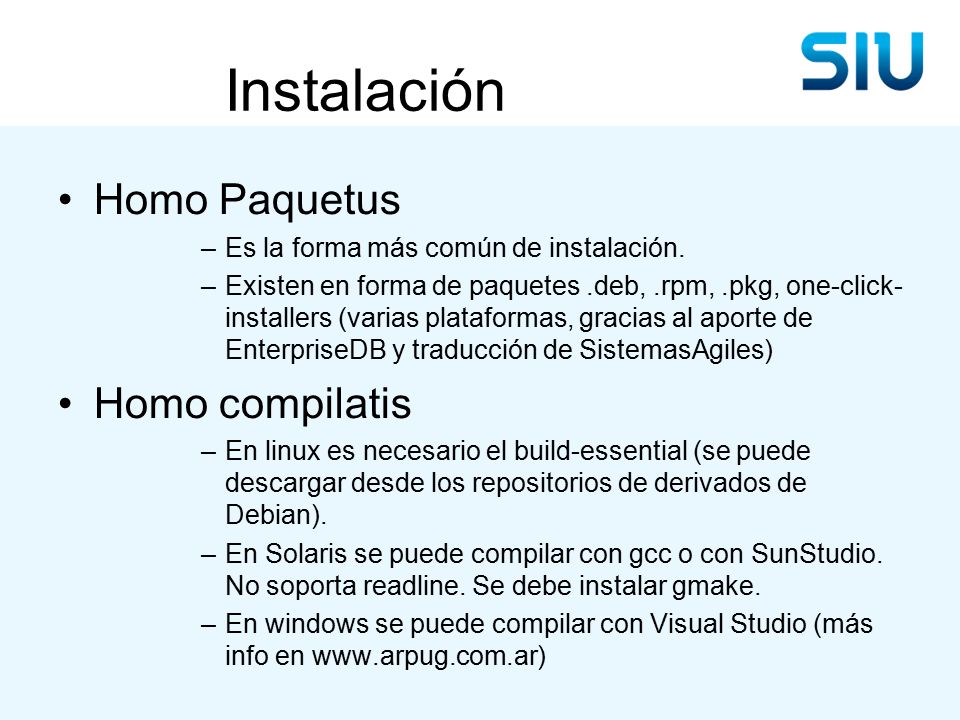 SIU

Instalación

• Homo Paquetus
– Es la forma más común de instalación.
– Existen en forma de paquetes .deb, .rpm, .pkg, one-click-installers (varias plataformas, gracias al aporte de EnterpriseDB y traducción de SistemasAgiles)

• Homo compilatis
– En linux es necesario el build-essential (se puede descargar desde los repositorios de derivados de Debian).
– En Solaris se puede compilar con gcc o con SunStudio. No soporta readline. Se debe instalar gmake.
– En windows se puede compilar con Visual Studio (más info en www.arpug.com.ar)